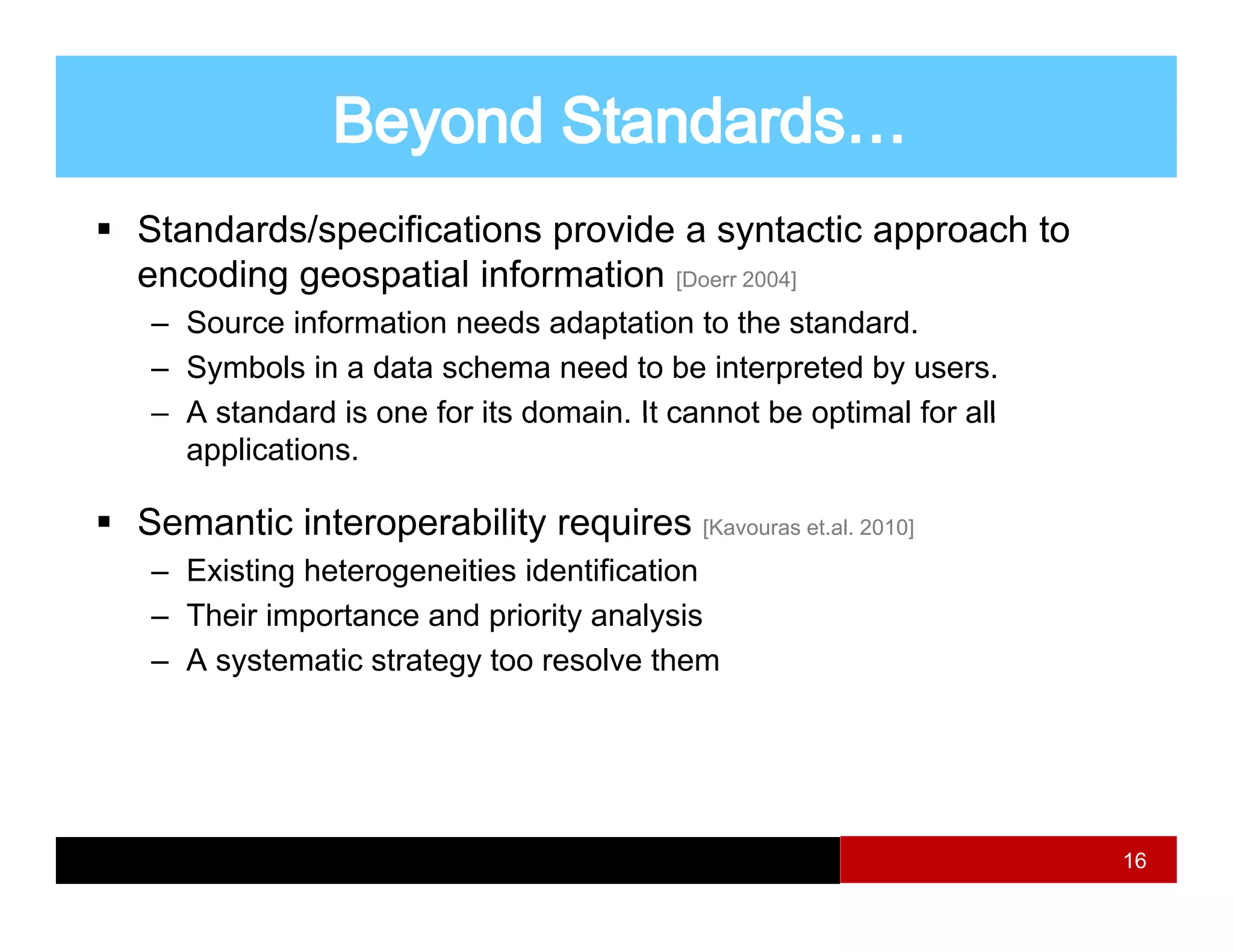 Beyond Standards…

▪ Standards/specifications provide a syntactic approach to encoding geospatial information [Doerr 2004]
– Source information needs adaptation to the standard.
– Symbols in a data schema need to be interpreted by users.
– A standard is one for its domain. It cannot be optimal for all applications.

▪ Semantic interoperability requires [Kavouras et.al. 2010]
– Existing heterogeneities identification
– Their importance and priority analysis
– A systematic strategy too resolve them

16